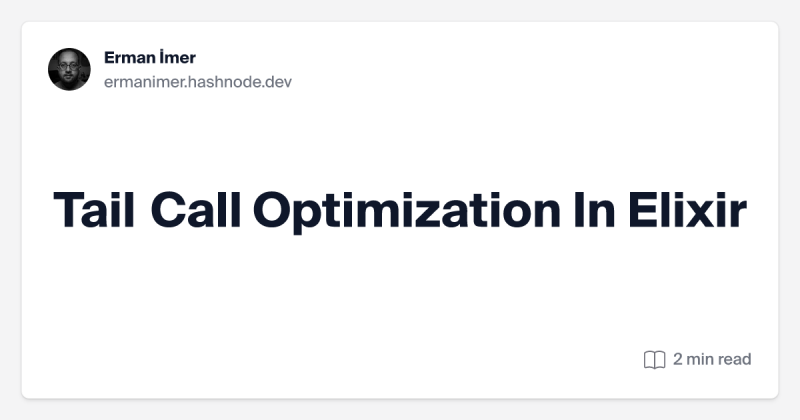 Erman İmer
ermanimer.hashnode.dev

Tail Call Optimization In Elixir

2 min read